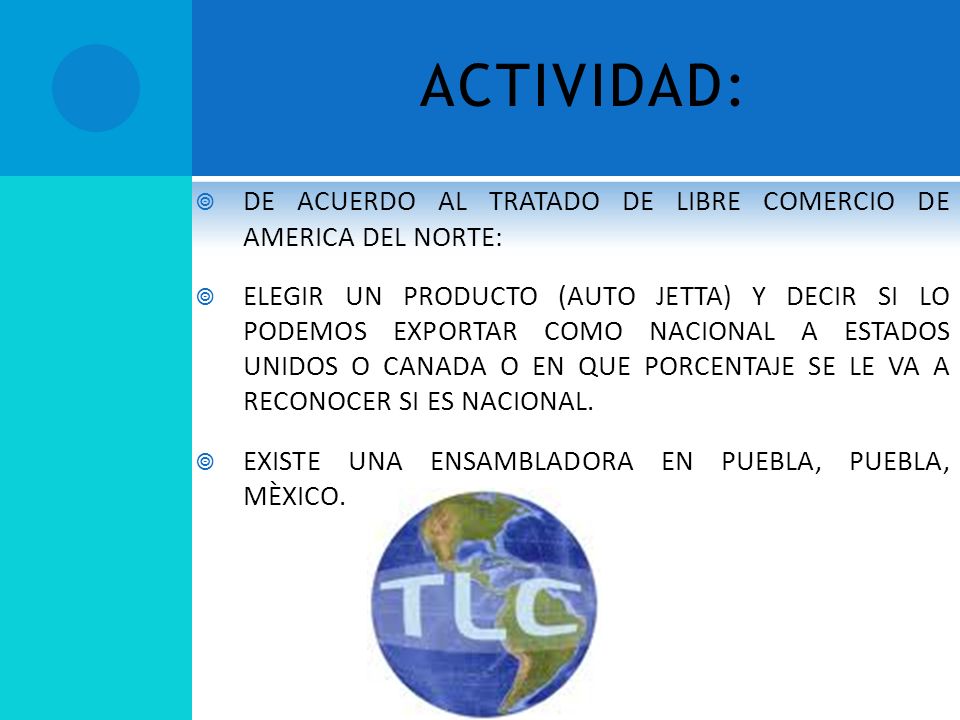 ACTIVIDAD:

DE ACUERDO AL TRATADO DE LIBRE COMERCIO DE AMERICA DEL NORTE:

ELEGIR UN PRODUCTO (AUTO JETTA) Y DECIR SI LO PODEMOS EXPORTAR COMO NACIONAL A ESTADOS UNIDOS O CANADA O EN QUE PORCENTAJE SE LE VA A RECONOCER SI ES NACIONAL.

EXISTE UNA ENSAMBLADORA EN PUEBLA, PUEBLA, MÈXICO.

TLC